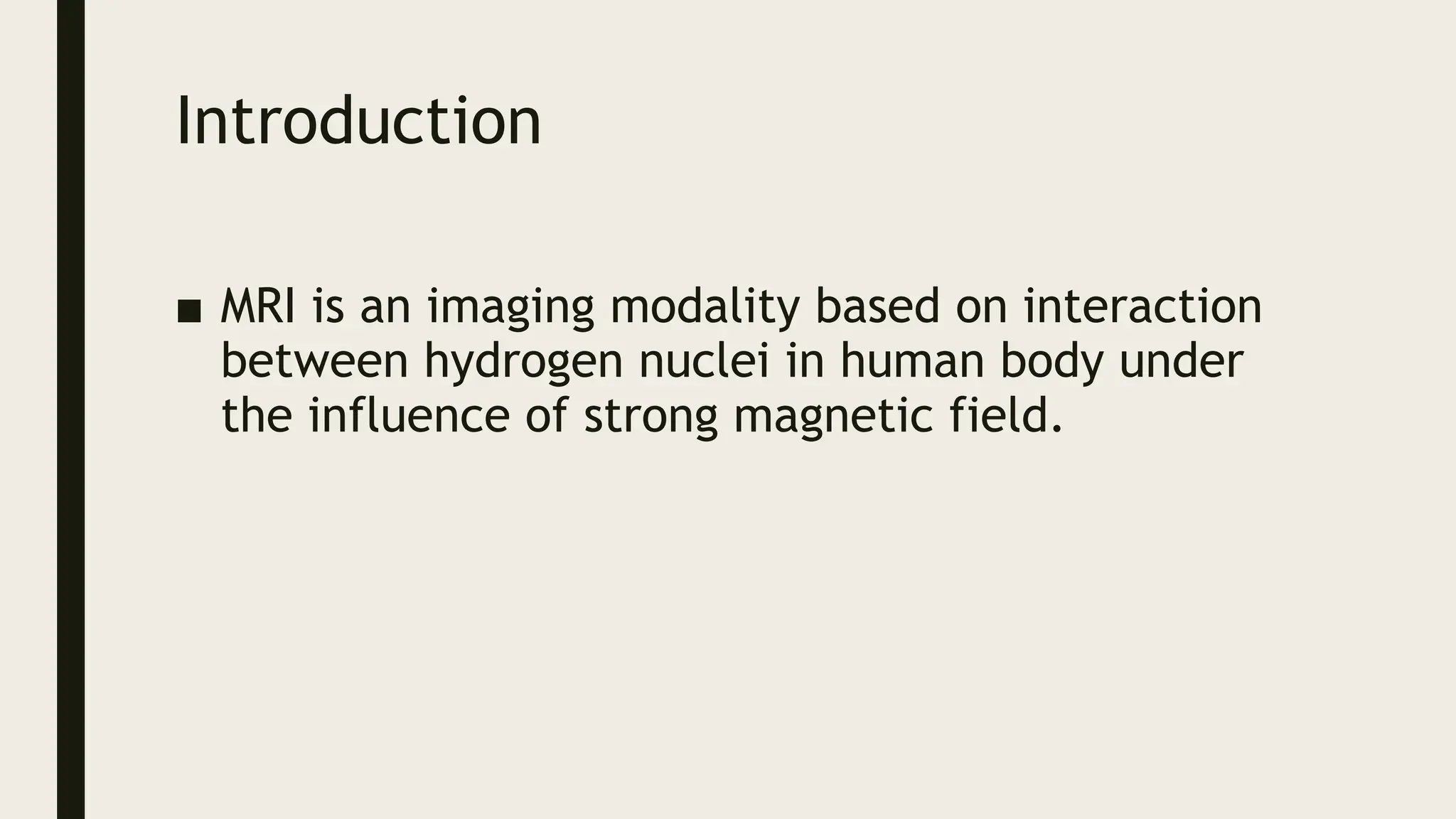 Introduction

■ MRI is an imaging modality based on interaction between hydrogen nuclei in human body under the influence of strong magnetic field.